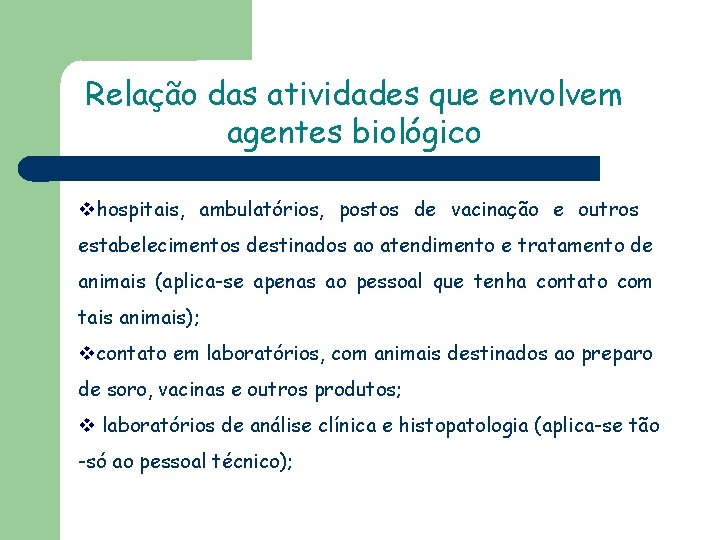 Relação das atividades que envolvem agentes biológico

❖hospitais, ambulatórios, postos de vacinação e outros estabelecimentos destinados ao atendimento e tratamento de animais (aplica-se apenas ao pessoal que tenha contato com tais animais);

❖contato em laboratórios, com animais destinados ao preparo de soro, vacinas e outros produtos;

❖ laboratórios de análise clínica e histopatologia (aplica-se tão -só ao pessoal técnico);